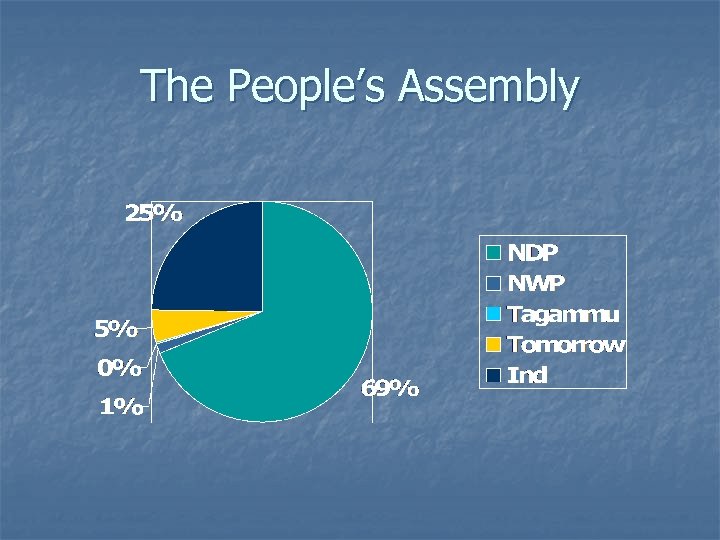 The People's Assembly

25%

5%

0%

1%

69%

NDP
NWP
Tagammu
Tomorrow
Ind